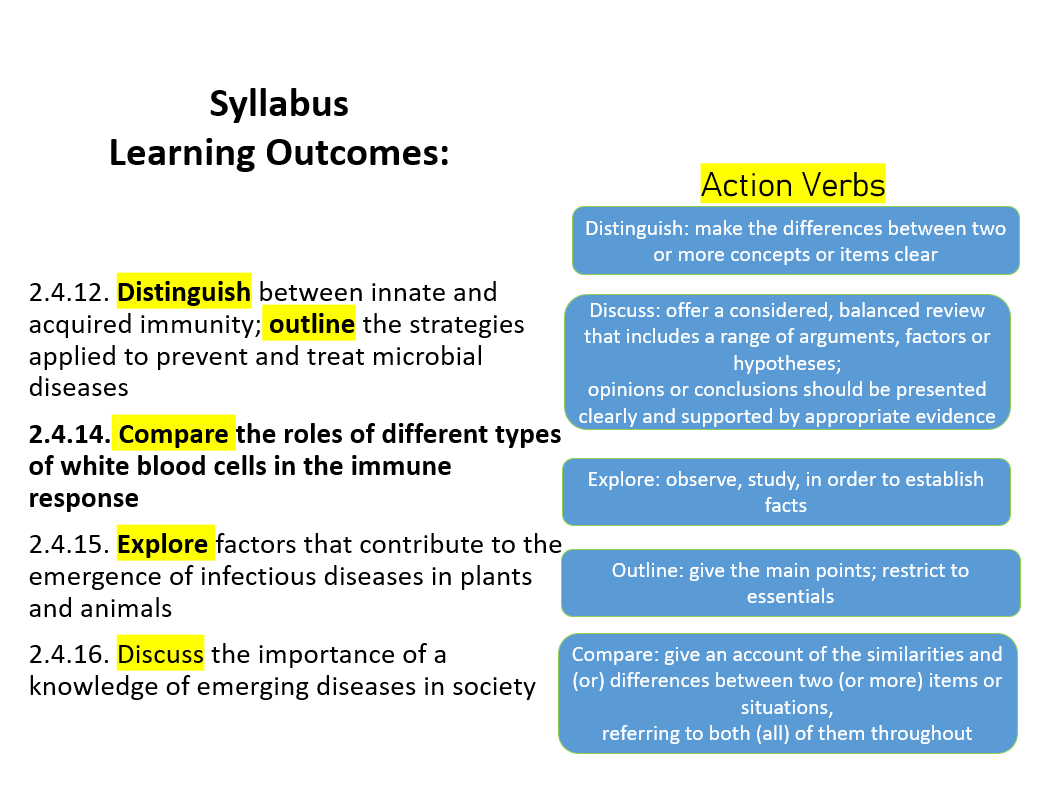 Syllabus
Learning Outcomes:

2.4.12. Distinguish between innate and acquired immunity; outline the strategies applied to prevent and treat microbial diseases

2.4.14. Compare the roles of different types of white blood cells in the immune response

2.4.15. Explore factors that contribute to the emergence of infectious diseases in plants and animals

2.4.16. Discuss the importance of a knowledge of emerging diseases in society

Action Verbs

Distinguish: make the differences between two or more concepts or items clear

Discuss: offer a considered, balanced review that includes a range of arguments, factors or hypotheses;
opinions or conclusions should be presented clearly and supported by appropriate evidence

Explore: observe, study, in order to establish facts

Outline: give the main points; restrict to essentials

Compare: give an account of the similarities and (or) differences between two (or more) items or situations,
referring to both (all) of them throughout